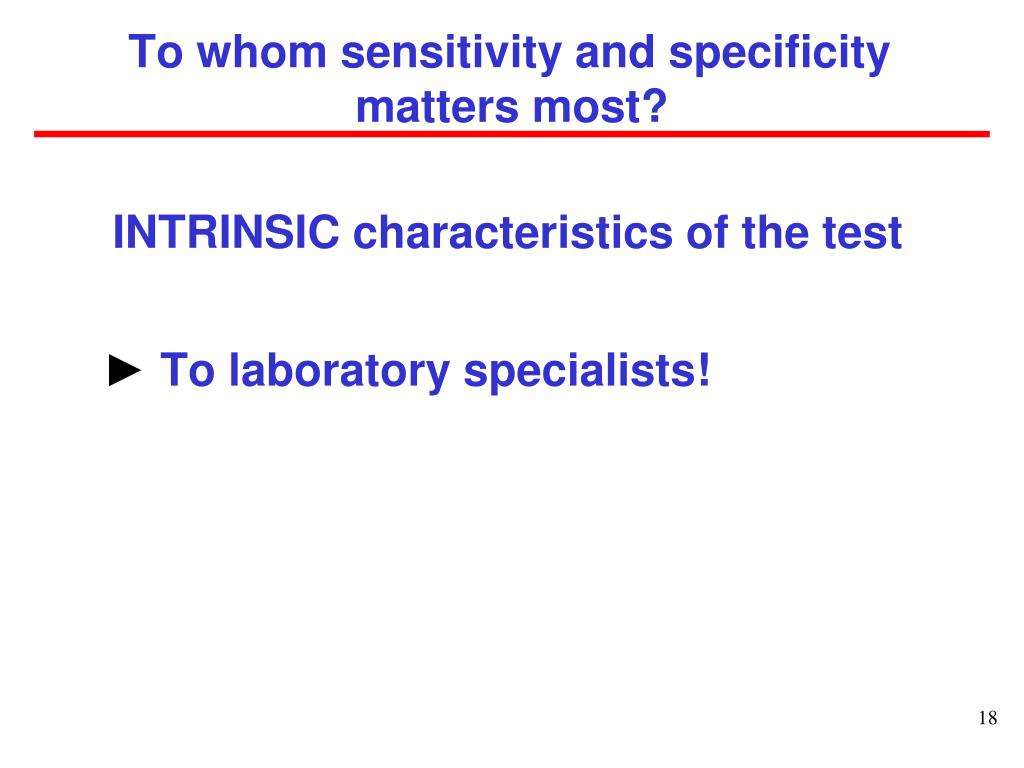 To whom sensitivity and specificity matters most?

INTRINSIC characteristics of the test

► To laboratory specialists!

18